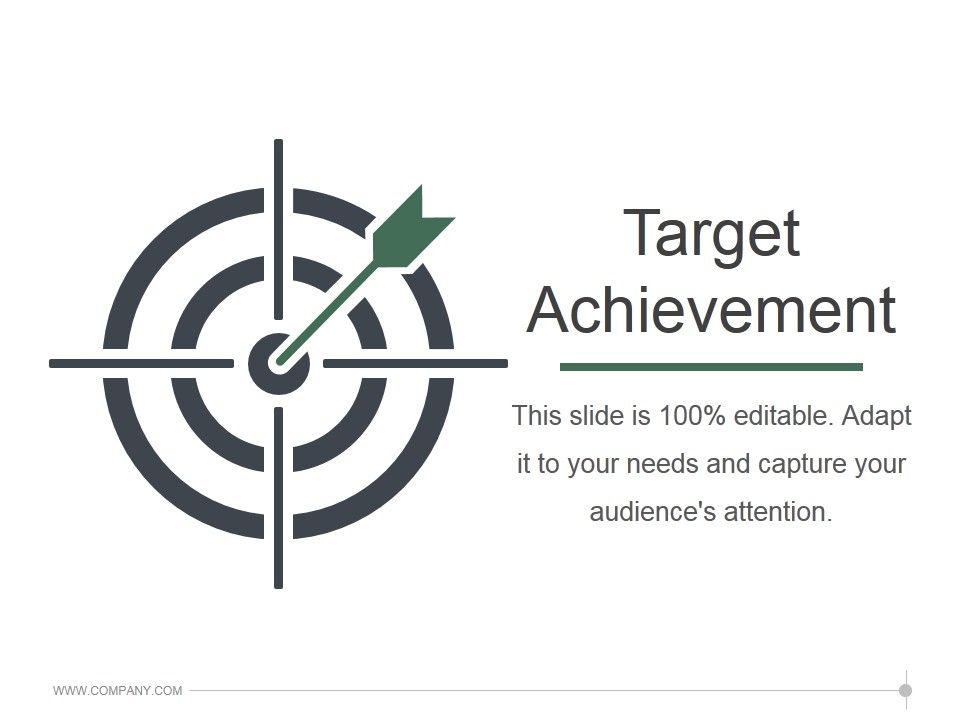 Target Achievement

This slide is 100% editable. Adapt it to your needs and capture your audience's attention.

WWW.COMPANY.COM